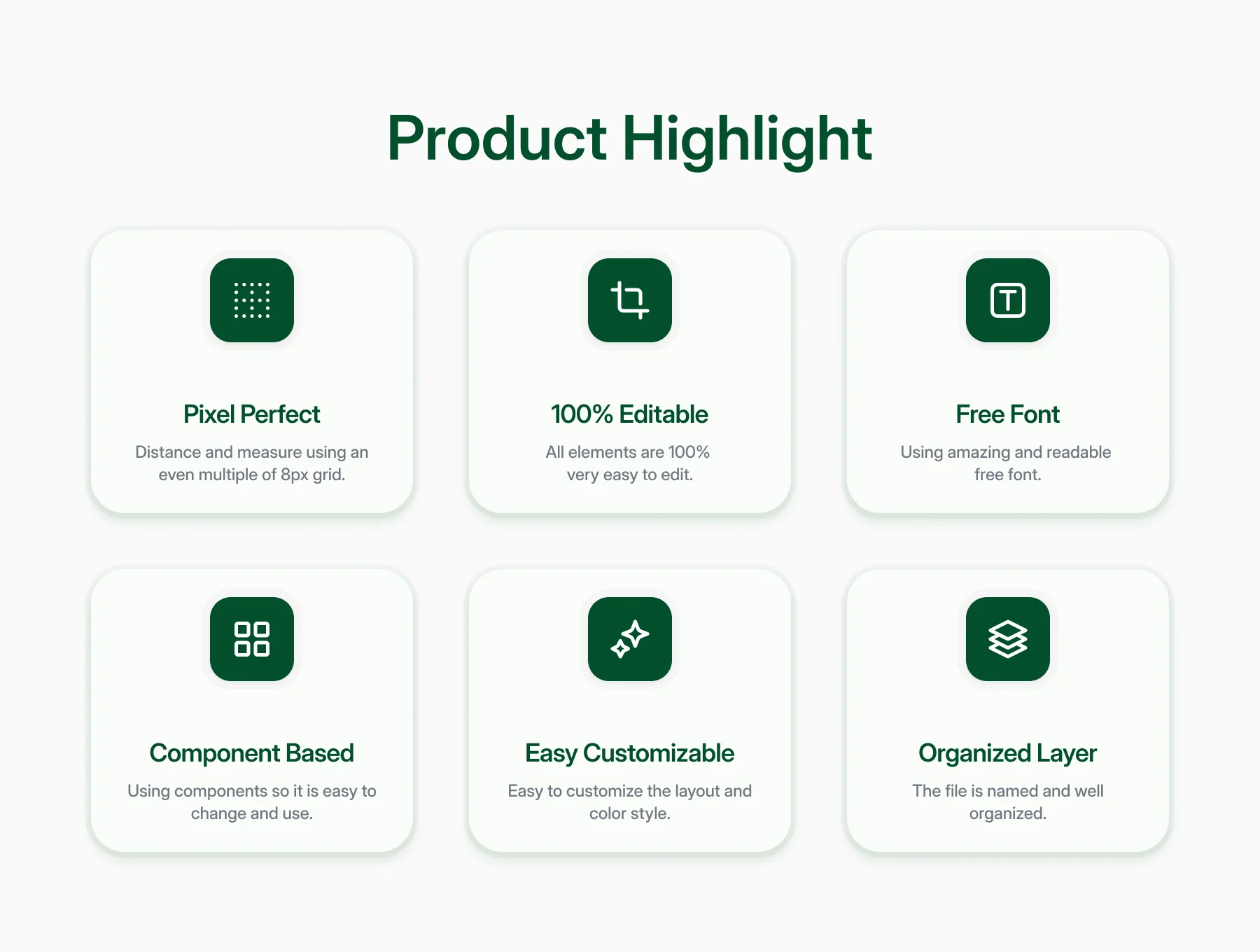 Product Highlight

Pixel Perfect

Distance and measure using an even multiple of 8px grid.

100% Editable

All elements are 100% very easy to edit.

Free Font

Using amazing and readable free font.

Component Based

Using components so it is easy to change and use.

Easy Customizable

Easy to customize the layout and color style.

Organized Layer

The file is named and well organized.